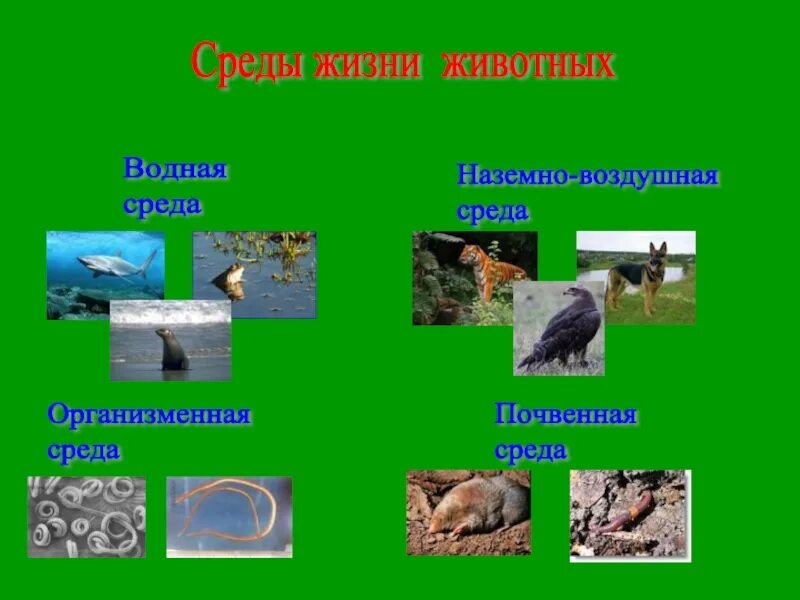 Среды жизни животных

Водная среда

Наземно-воздушная среда

Организменная среда

Почвенная среда